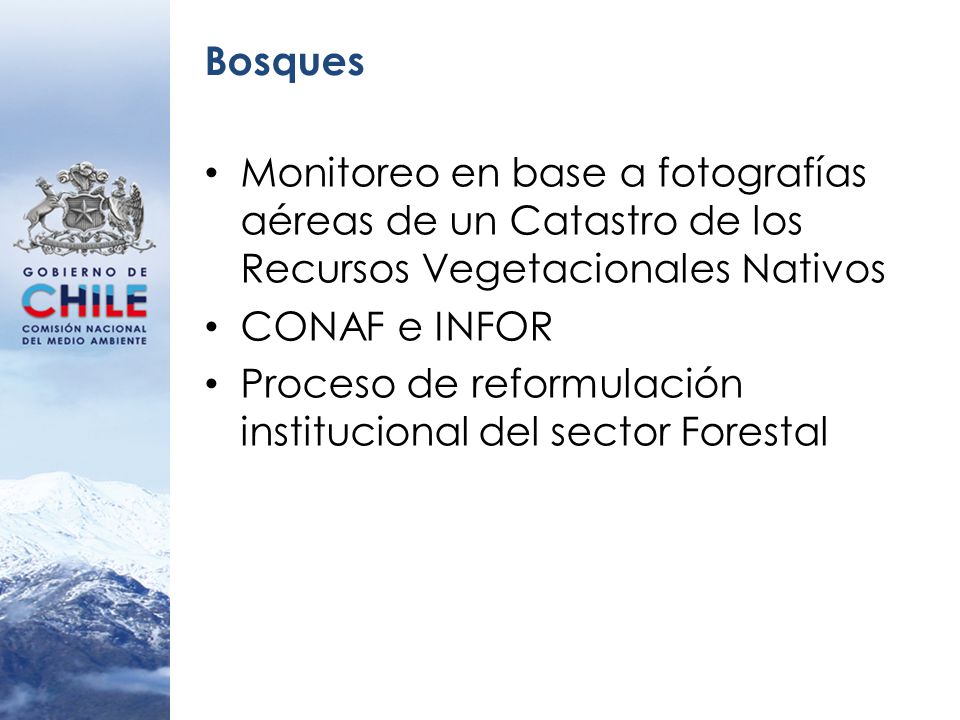 GOBIERNO DE CHILE
COMISIÓN NACIONAL DEL MEDIO AMBIENTE

Bosques

• Monitoreo en base a fotografías aéreas de un Catastro de los Recursos Vegetacionales Nativos
• CONAF e INFOR
• Proceso de reformulación institucional del sector Forestal